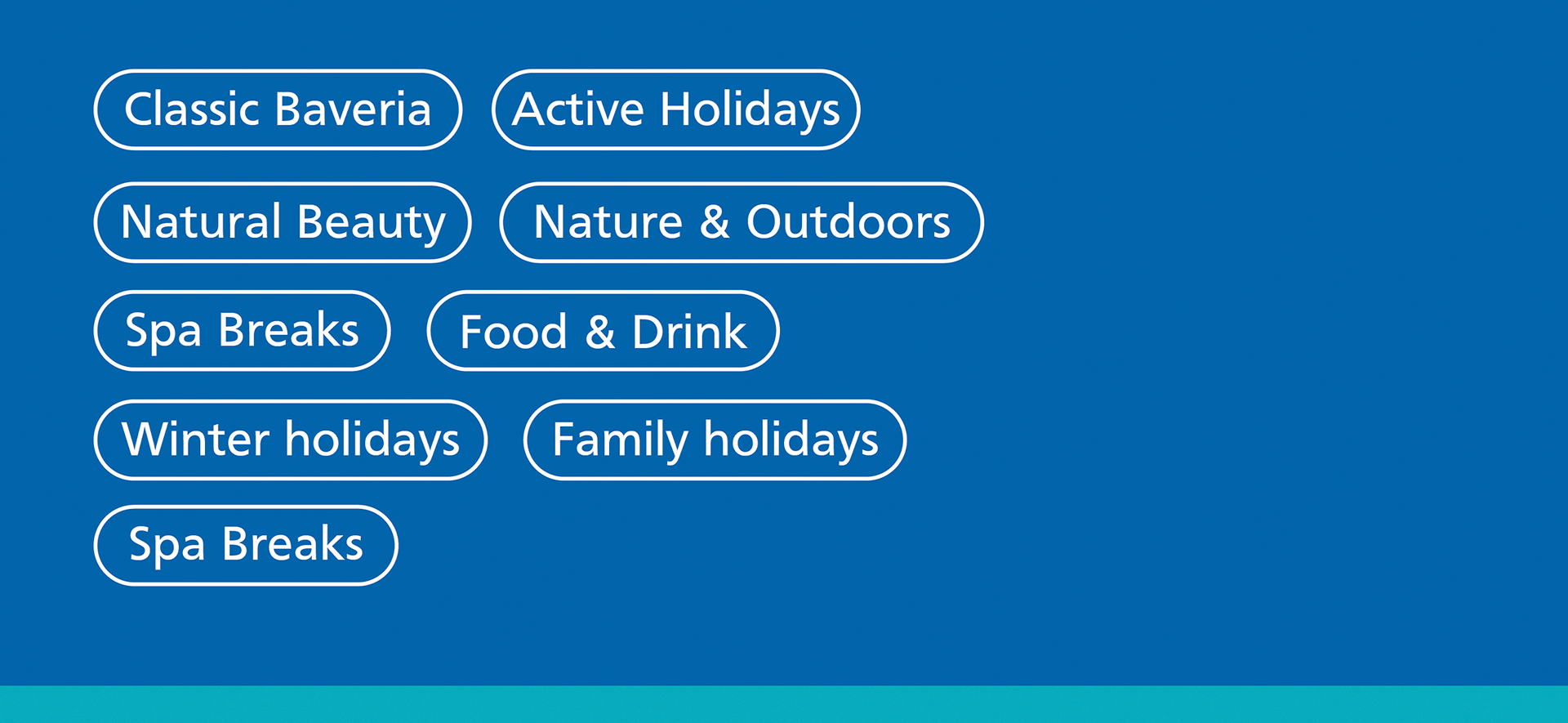 Classic Baveria
Active Holidays
Natural Beauty
Nature & Outdoors
Spa Breaks
Food & Drink
Winter holidays
Family holidays
Spa Breaks